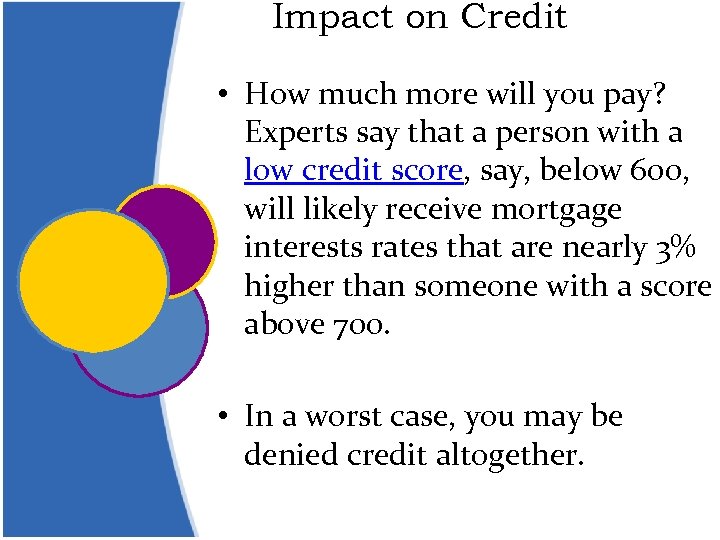 Impact on Credit

• How much more will you pay? Experts say that a person with a low credit score, say, below 600, will likely receive mortgage interests rates that are nearly 3% higher than someone with a score above 700.

• In a worst case, you may be denied credit altogether.